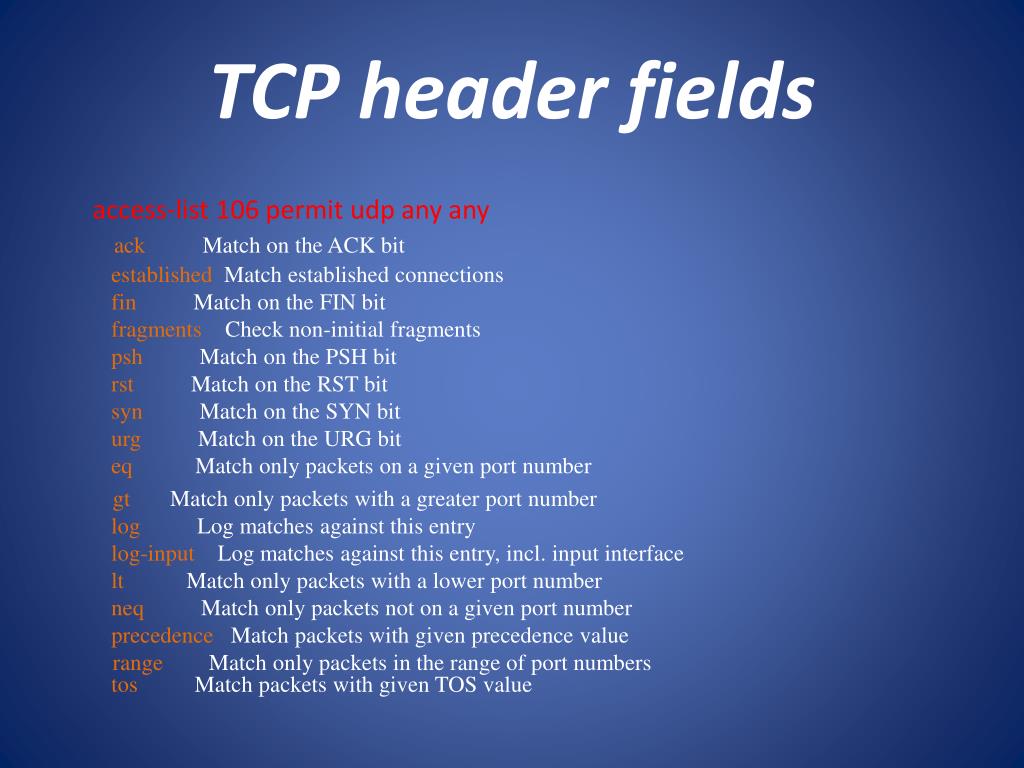 TCP header fields

access-list 106 permit udp any any

ack Match on the ACK bit
established Match established connections
fin Match on the FIN bit
fragments Check non-initial fragments
psh Match on the PSH bit
rst Match on the RST bit
syn Match on the SYN bit
urg Match on the URG bit
eq Match only packets on a given port number
gt Match only packets with a greater port number
log Log matches against this entry
log-input Log matches against this entry, incl. input interface
lt Match only packets with a lower port number
neq Match only packets not on a given port number
precedence Match packets with given precedence value
range Match only packets in the range of port numbers
tos Match packets with given TOS value